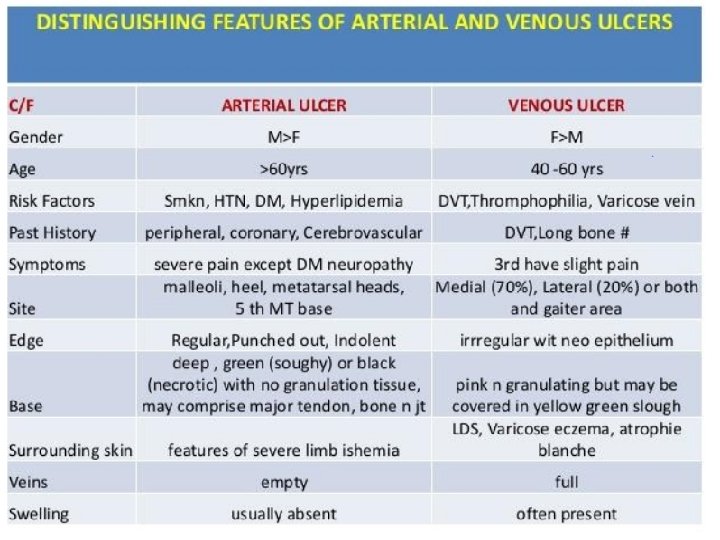 DISTINGUISHING FEATURES OF ARTERIAL AND VENOUS ULCERS

| C/F | ARTERIAL ULCER | VENOUS ULCER |
|---|---|---|
| Gender | M>F | F>M |
| Age | >60yrs | 40 -60 yrs |
| Risk Factors | Smkn, HTN, DM, Hyperlipidemia | DVT,Thromphophilia, Varicose vein |
| Past History | peripheral, coronary, Cerebrovascular | DVT,Long bone # |
| Symptoms | severe pain except DM neuropathy | 3rd have slight pain |
| Site | malleoli, heel, metatarsal heads, 5 th MT base | Medial (70%), Lateral (20%) or both and gaiter area |
| Edge | Regular,Punched out, Indolent | irrregular wit neo epithelium |
| Base | deep , green (soughy) or black (necrotic) with no granulation tissue, may comprise major tendon, bone n jt | pink n granulating but may be covered in yellow green slough |
| Surrounding skin | features of severe limb ishemia | LDS, Varicose eczema, atrophie blanche |
| Veins | empty | full |
| Swelling | usually absent | often present |